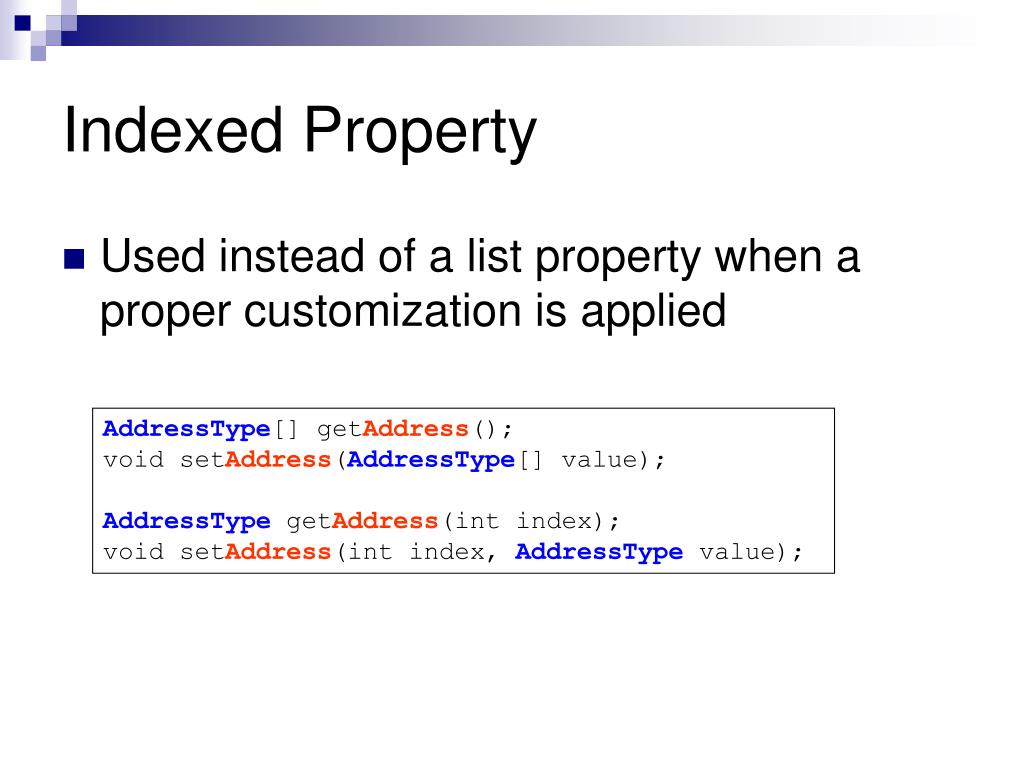 Indexed Property

Used instead of a list property when a proper customization is applied

AddressType[] getAddress();
void setAddress(AddressType[] value);

AddressType getAddress(int index);
void setAddress(int index, AddressType value);